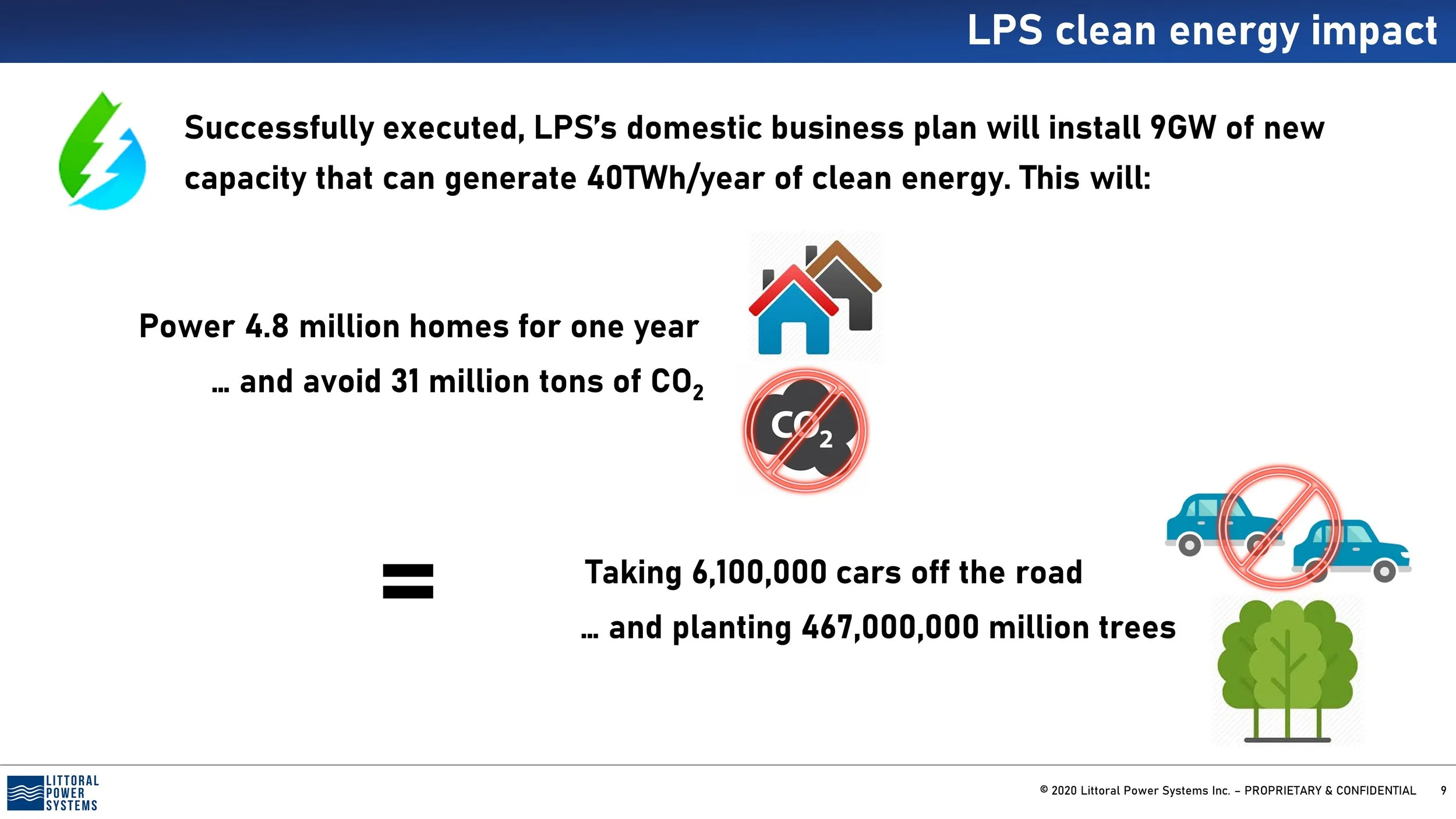 LPS clean energy impact

Successfully executed, LPS's domestic business plan will install 9GW of new capacity that can generate 40TWh/year of clean energy. This will:

Power 4.8 million homes for one year

… and avoid 31 million tons of $CO_2$

$CO_2$

=

Taking 6,100,000 cars off the road

… and planting 467,000,000 million trees

LITTORAL POWER SYSTEMS

© 2020 Littoral Power Systems Inc. – PROPRIETARY & CONFIDENTIAL 9